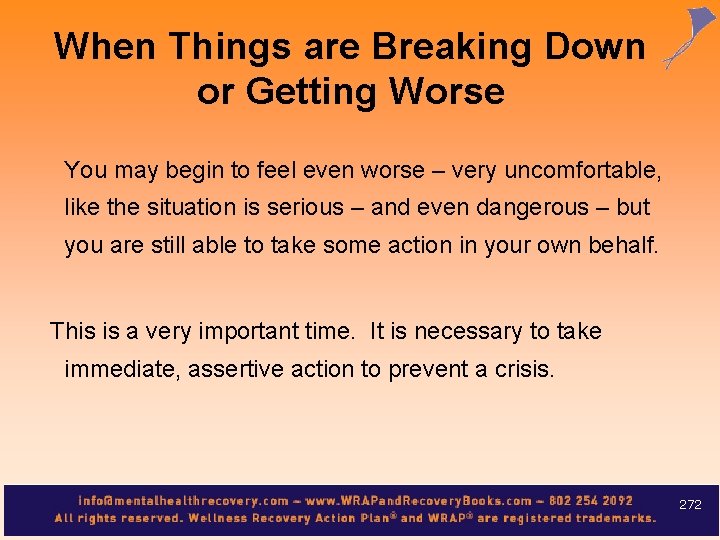 When Things are Breaking Down or Getting Worse

You may begin to feel even worse – very uncomfortable, like the situation is serious – and even dangerous – but you are still able to take some action in your own behalf.

This is a very important time. It is necessary to take immediate, assertive action to prevent a crisis.

info@mentalhealthrecovery.com – www.WRAPandRecoveryBooks.com – 802 254 2092
All rights reserved. Wellness Recovery Action Plan® and WRAP® are registered trademarks.

272